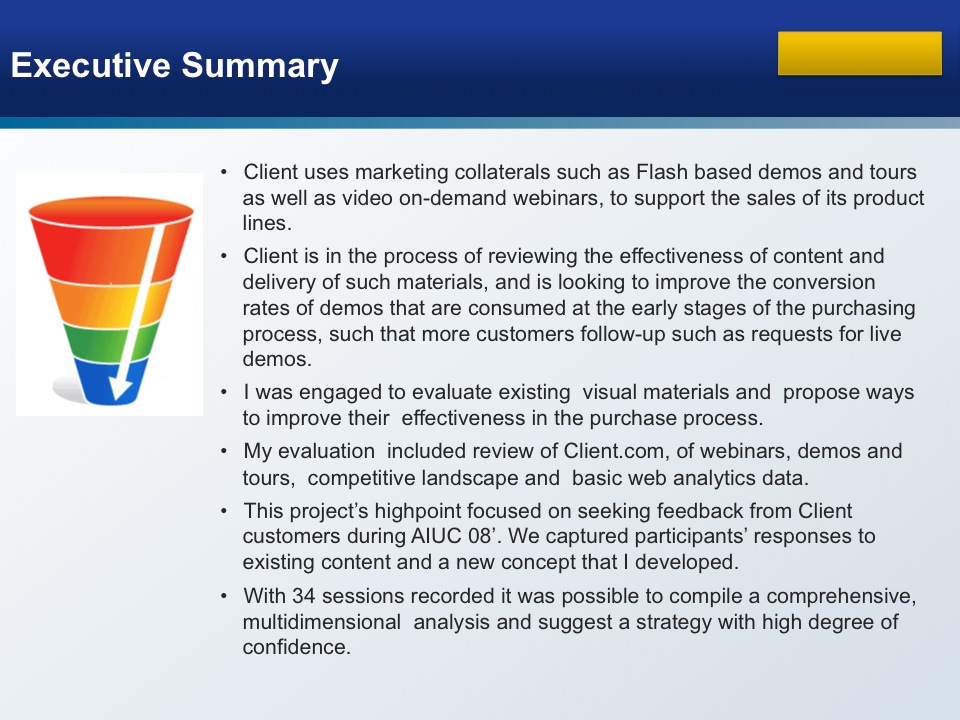 Executive Summary

• Client uses marketing collaterals such as Flash based demos and tours as well as video on-demand webinars, to support the sales of its product lines.

• Client is in the process of reviewing the effectiveness of content and delivery of such materials, and is looking to improve the conversion rates of demos that are consumed at the early stages of the purchasing process, such that more customers follow-up such as requests for live demos.

• I was engaged to evaluate existing visual materials and propose ways to improve their effectiveness in the purchase process.

• My evaluation included review of Client.com, of webinars, demos and tours, competitive landscape and basic web analytics data.

• This project's highpoint focused on seeking feedback from Client customers during AIUC 08'. We captured participants' responses to existing content and a new concept that I developed.

• With 34 sessions recorded it was possible to compile a comprehensive, multidimensional analysis and suggest a strategy with high degree of confidence.